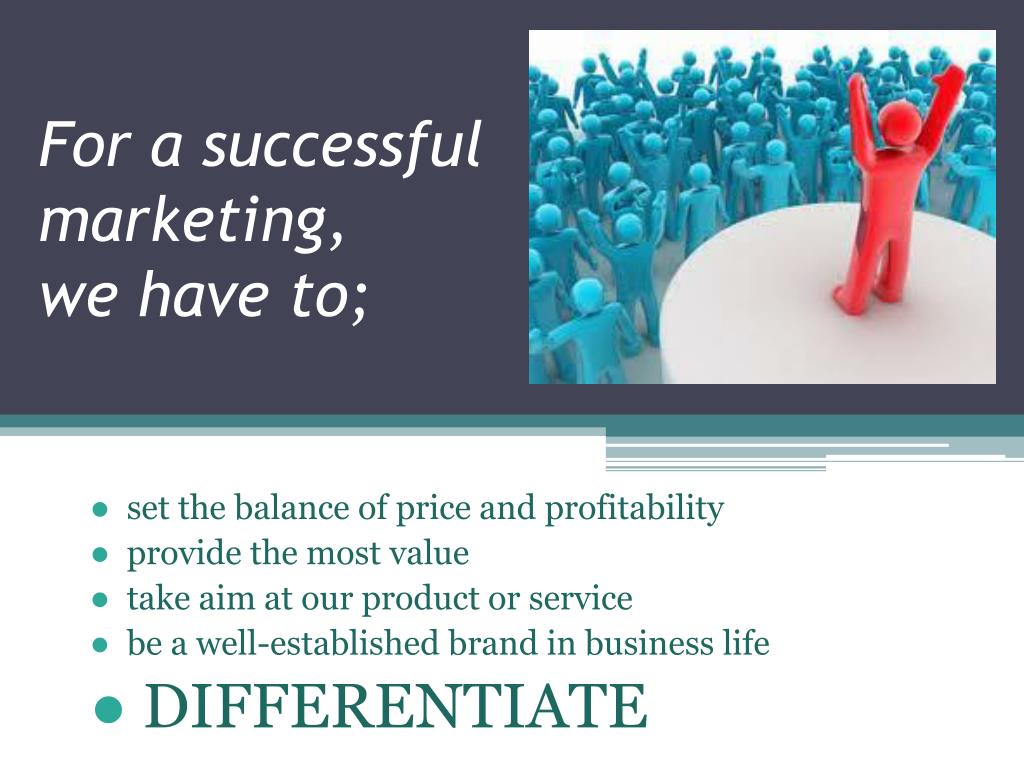 For a successful marketing,
we have to;

● set the balance of price and profitability
● provide the most value
● take aim at our product or service
● be a well-established brand in business life
● DIFFERENTIATE